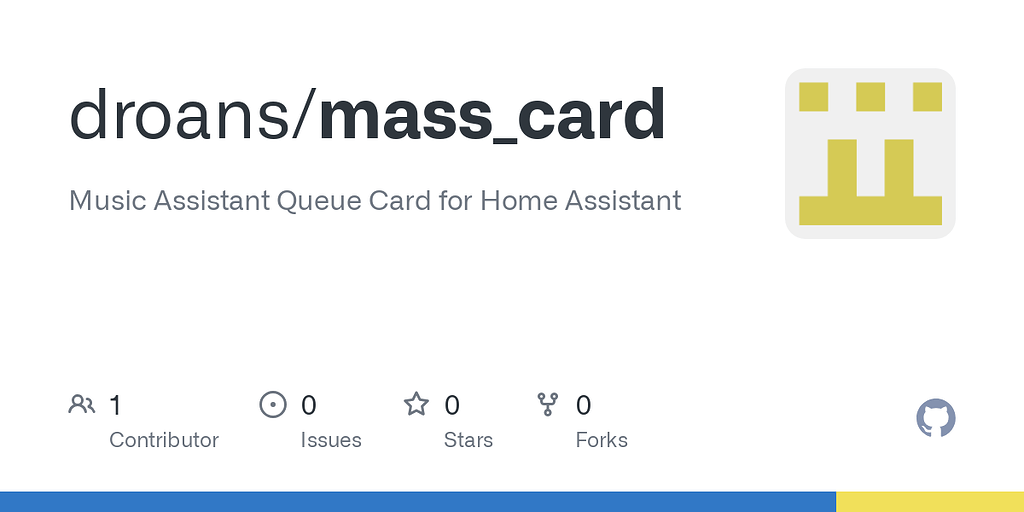 droans/mass_card

Music Assistant Queue Card for Home Assistant

1 Contributor

0 Issues

0 Stars

0 Forks